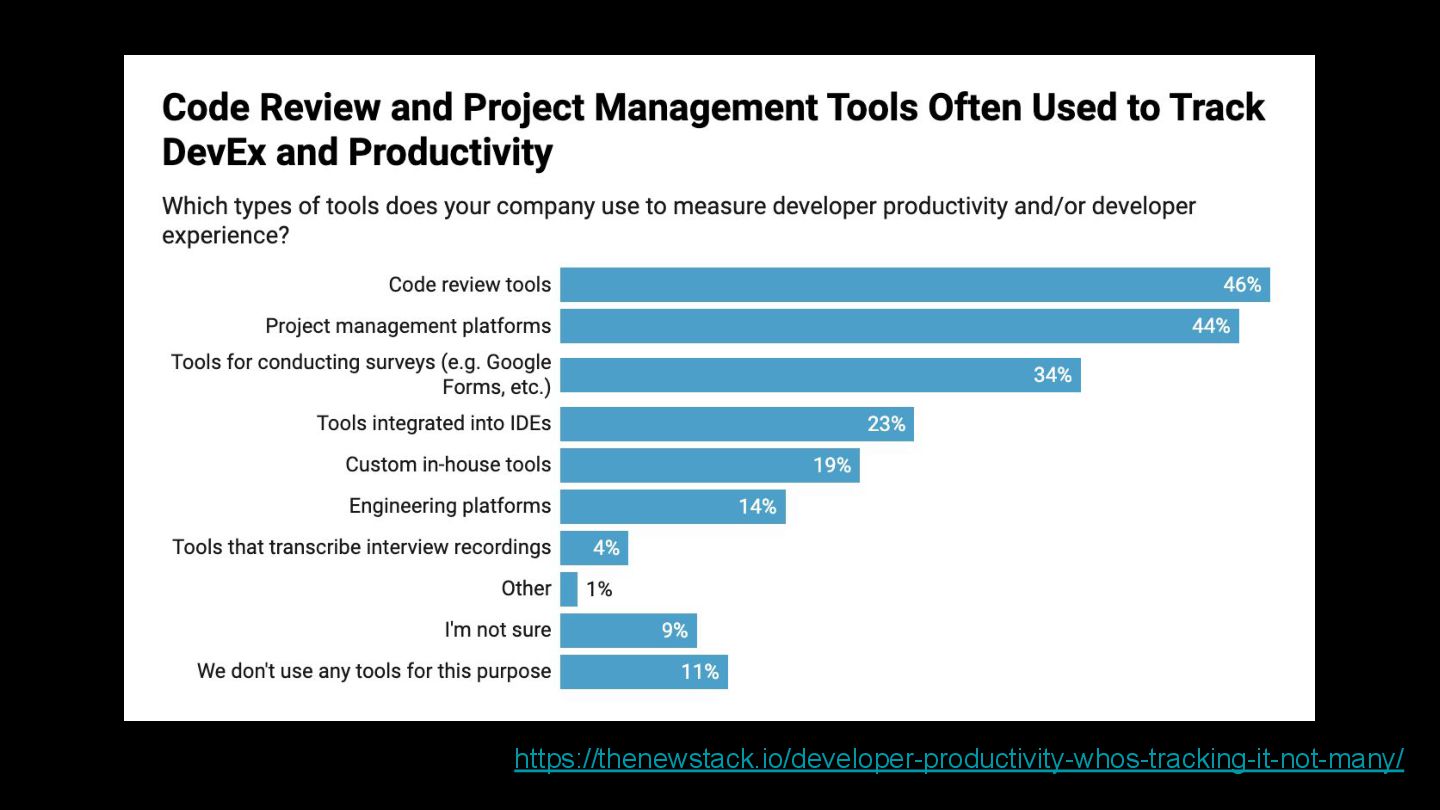 Code Review and Project Management Tools Often Used to Track DevEx and Productivity

Which types of tools does your company use to measure developer productivity and/or developer experience?

Code review tools 46%
Project management platforms 44%
Tools for conducting surveys (e.g. Google Forms, etc.) 34%
Tools integrated into IDEs 23%
Custom in-house tools 19%
Engineering platforms 14%
Tools that transcribe interview recordings 4%
Other 1%
I'm not sure 9%
We don't use any tools for this purpose 11%

https://thenewstack.io/developer-productivity-whos-tracking-it-not-many/